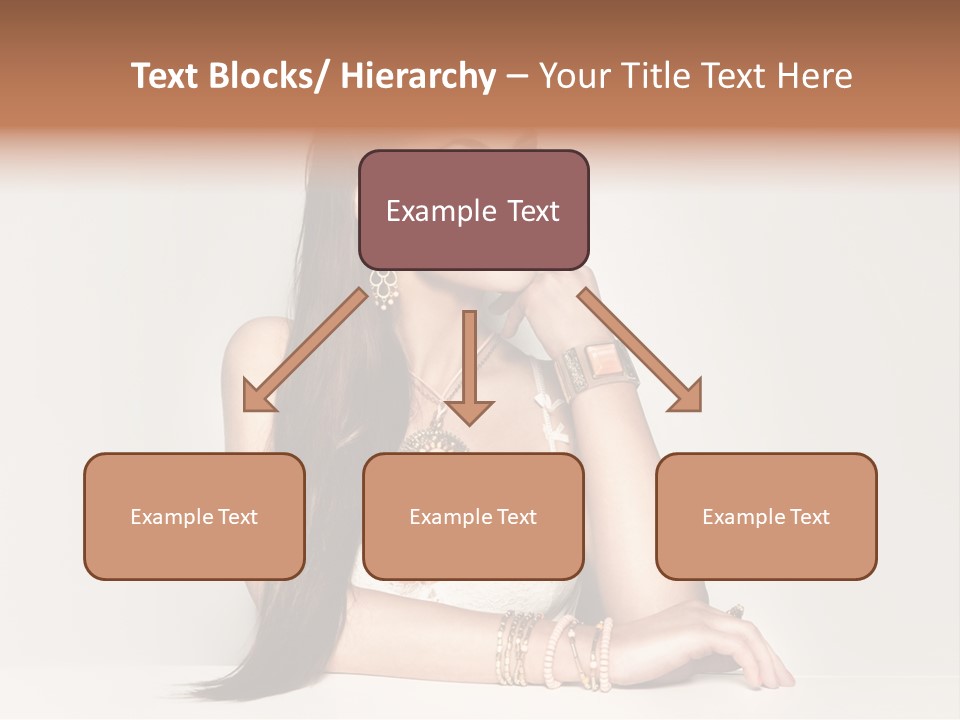 Text Blocks/ Hierarchy – Your Title Text Here

Example Text

Example Text

Example Text

Example Text